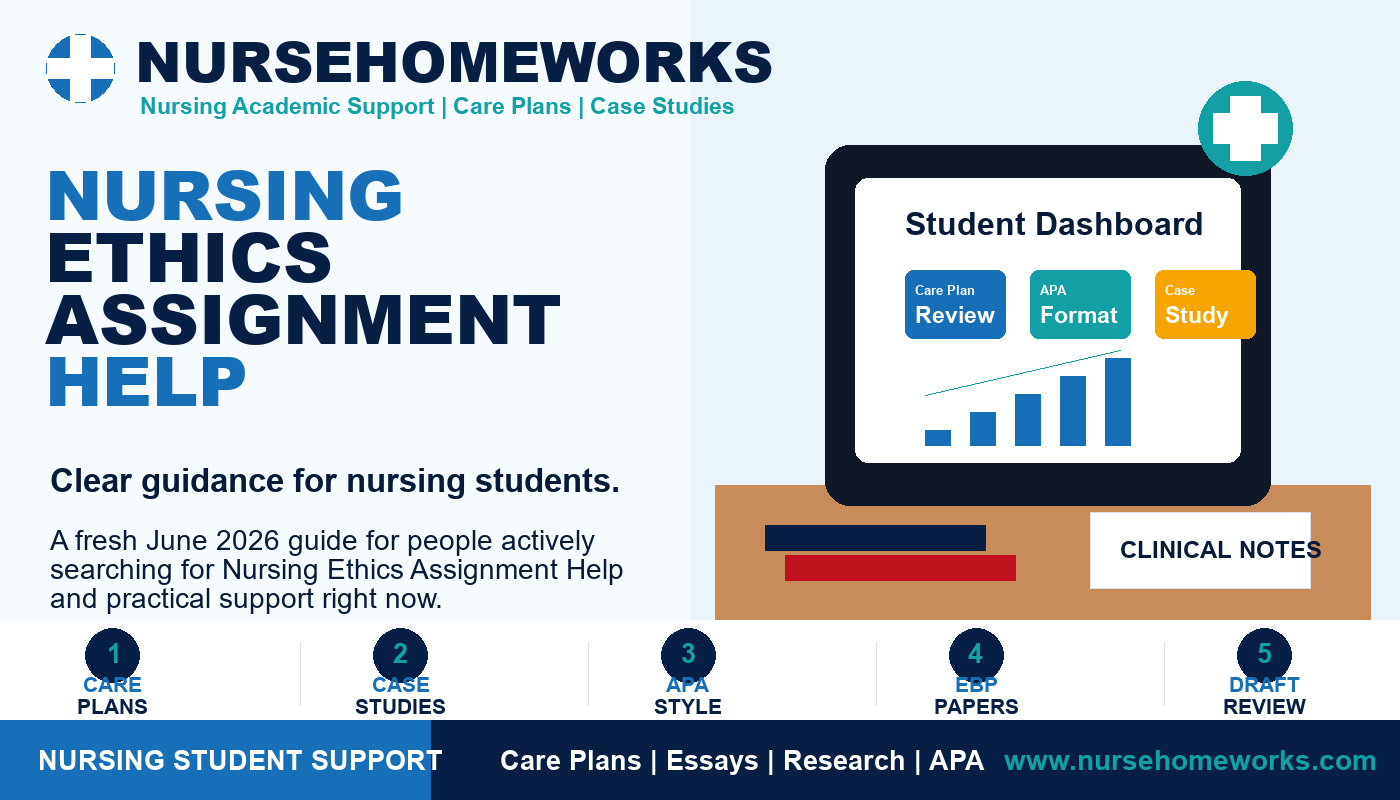 NURSEHOMEWORKS
Nursing Academic Support | Care Plans | Case Studies

NURSING ETHICS ASSIGNMENT HELP

Clear guidance for nursing students.

A fresh June 2026 guide for people actively searching for Nursing Ethics Assignment Help and practical support right now.

Student Dashboard

Care Plan Review

APA Format

Case Study

CLINICAL NOTES

1 CARE PLANS

2 CASE STUDIES

3 APA STYLE

4 EBP PAPERS

5 DRAFT REVIEW

NURSING STUDENT SUPPORT

Care Plans | Essays | Research | APA

www.nursehomeworks.com